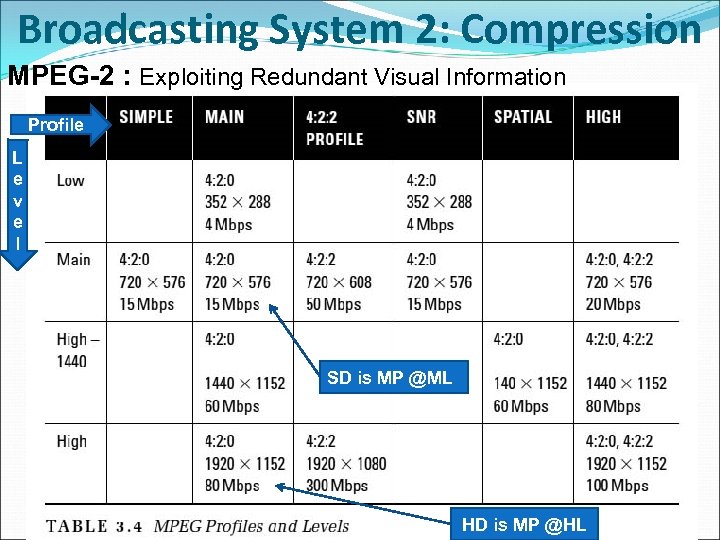 Broadcasting System 2: Compression

MPEG-2 : Exploiting Redundant Visual Information

Profile

Level

| | SIMPLE | MAIN | 4:2:2 PROFILE | SNR | SPATIAL | HIGH |
|---|---|---|---|---|---|---|
| Low | | 4:2:0 352 × 288 4 Mbps | | 4:2:0 352 × 288 4 Mbps | | |
| Main | 4:2:0 720 × 576 15 Mbps | 4:2:0 720 × 576 15 Mbps | 4:2:2 720 × 608 50 Mbps | 4:2:0 720 × 576 15 Mbps | | 4:2:0, 4:2:2 720 × 576 20 Mbps |
| High – 1440 | | 4:2:0 1440 × 1152 60 Mbps | | | 4:2:0 140 × 1152 60 Mbps | 4:2:0, 4:2:2 1440 × 1152 80 Mbps |
| High | | 4:2:0 1920 × 1152 80 Mbps | 4:2:2 1920 × 1080 300 Mbps | | | 4:2:0, 4:2:2 1920 × 1152 100 Mbps |

SD is MP @ML

HD is MP @HL

TABLE 3.4 MPEG Profiles and Levels